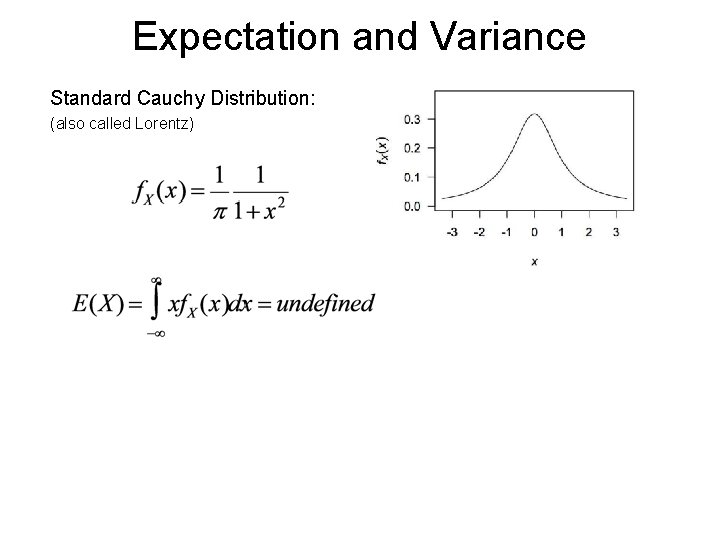 Expectation and Variance

Standard Cauchy Distribution:
(also called Lorentz)

$f_X(x) = \frac{1}{\pi} \frac{1}{1+x^2}$

0.3
0.2
0.1
0.0
$f_X(x)$
-3 -2 -1 0 1 2 3
$x$

$E(X) = \int_{-\infty}^{\infty} x f_X(x) dx = undefined$